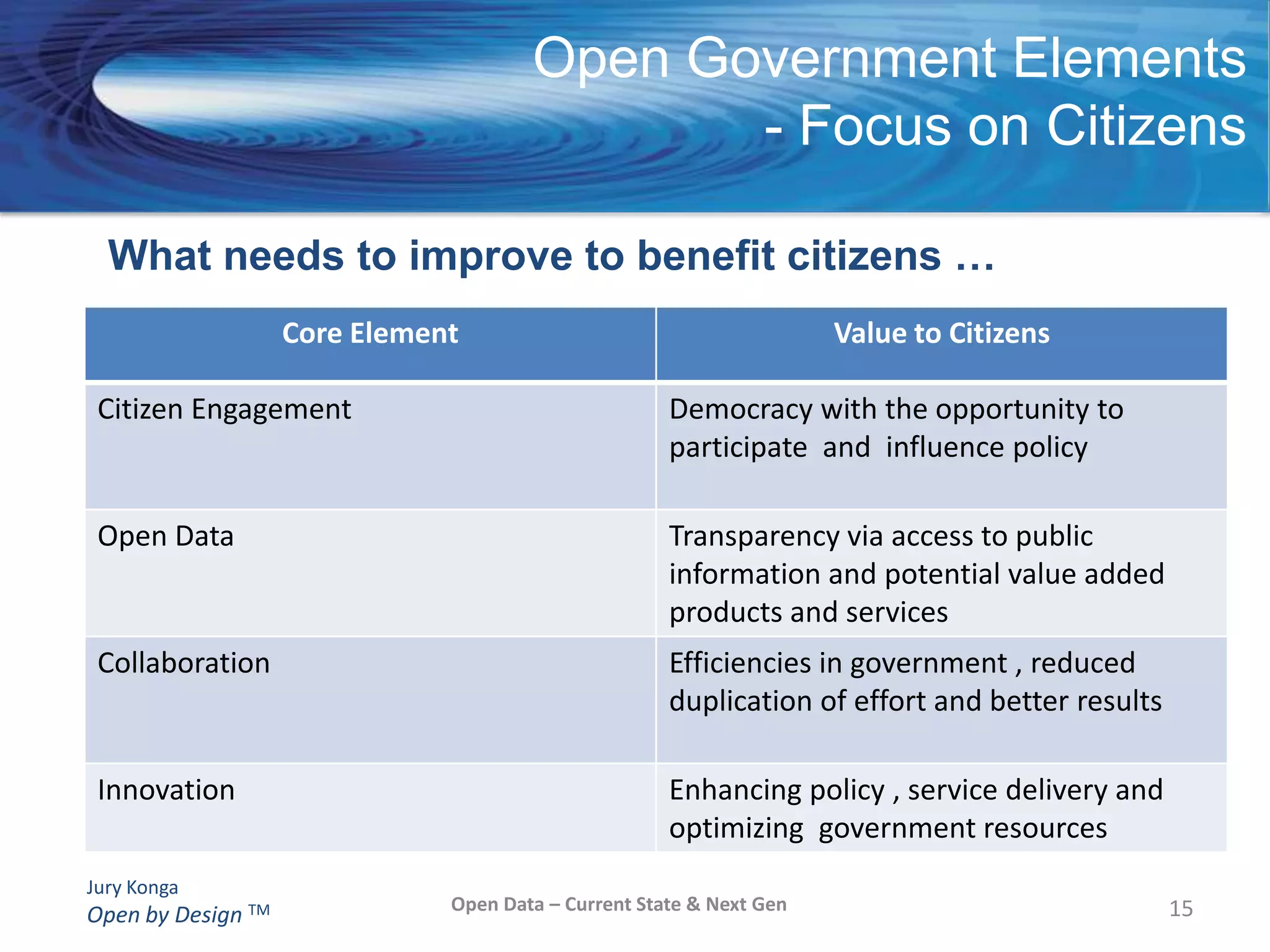 Open Government Elements
- Focus on Citizens

What needs to improve to benefit citizens …

| Core Element | Value to Citizens |
|---|---|
| Citizen Engagement | Democracy with the opportunity to participate and influence policy |
| Open Data | Transparency via access to public information and potential value added products and services |
| Collaboration | Efficiencies in government , reduced duplication of effort and better results |
| Innovation | Enhancing policy , service delivery and optimizing government resources |

Jury Konga
Open by Design ™

Open Data – Current State & Next Gen

15